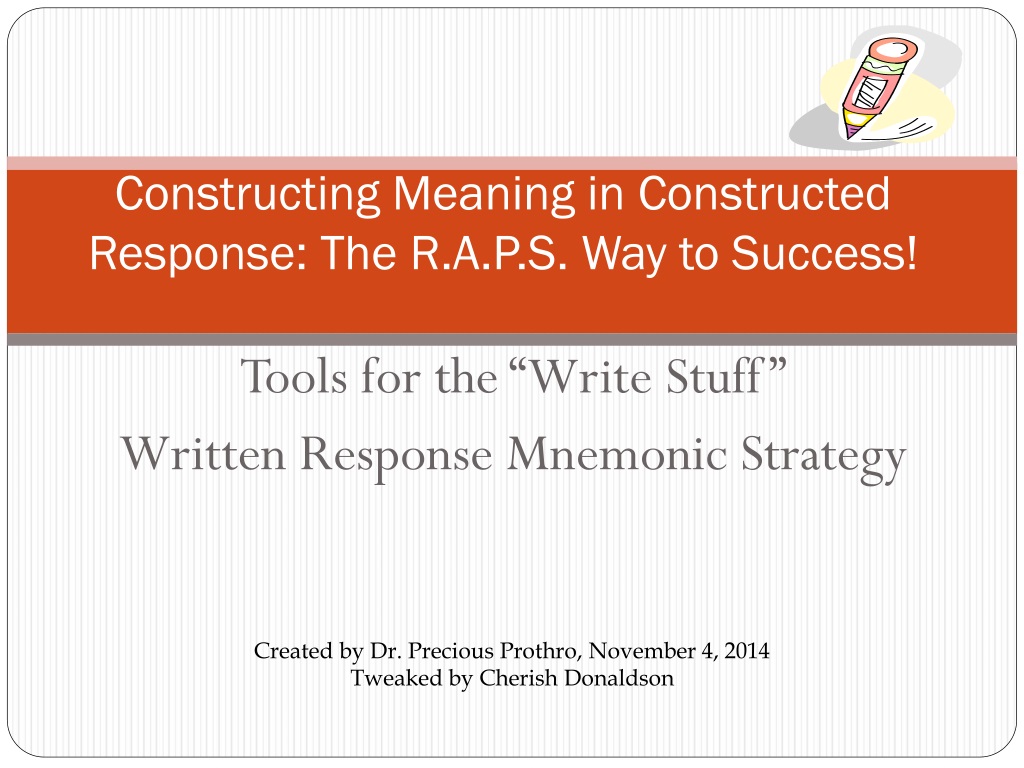 Constructing Meaning in Constructed Response: The R.A.P.S. Way to Success!

Tools for the “Write Stuff”
Written Response Mnemonic Strategy

Created by Dr. Precious Prothro, November 4, 2014
Tweaked by Cherish Donaldson